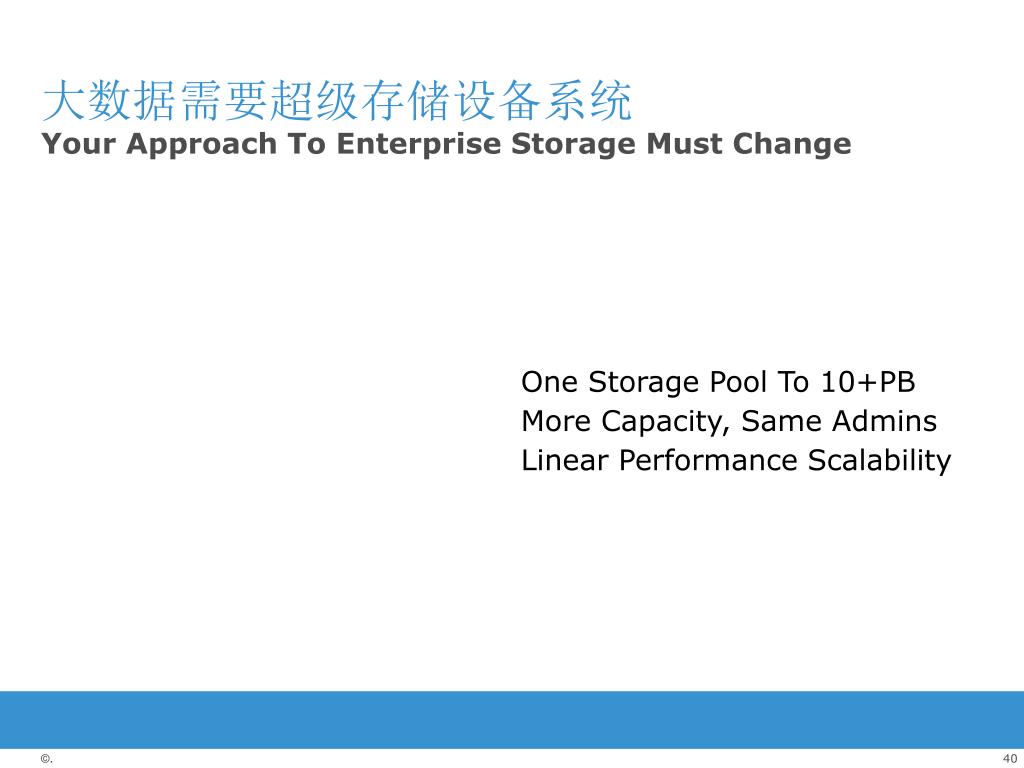 大数据需要超级存储设备系统
Your Approach To Enterprise Storage Must Change

One Storage Pool To 10+PB
More Capacity, Same Admins
Linear Performance Scalability

©.

40